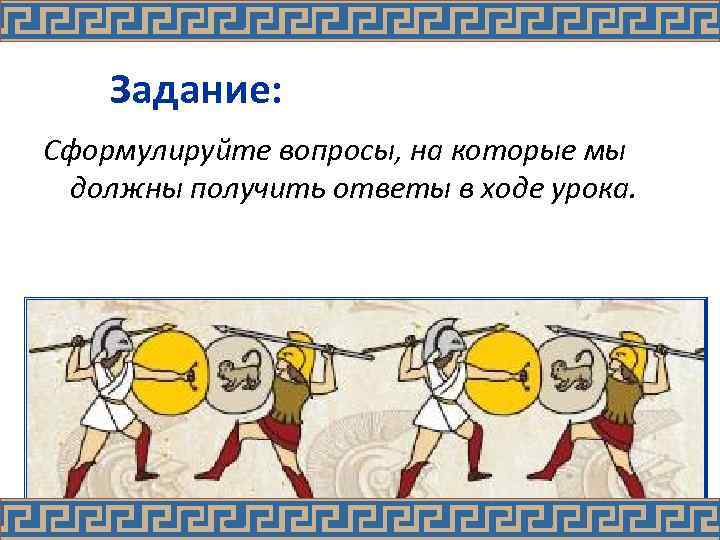 Задание:

Сформулируйте вопросы, на которые мы должны получить ответы в ходе урока.